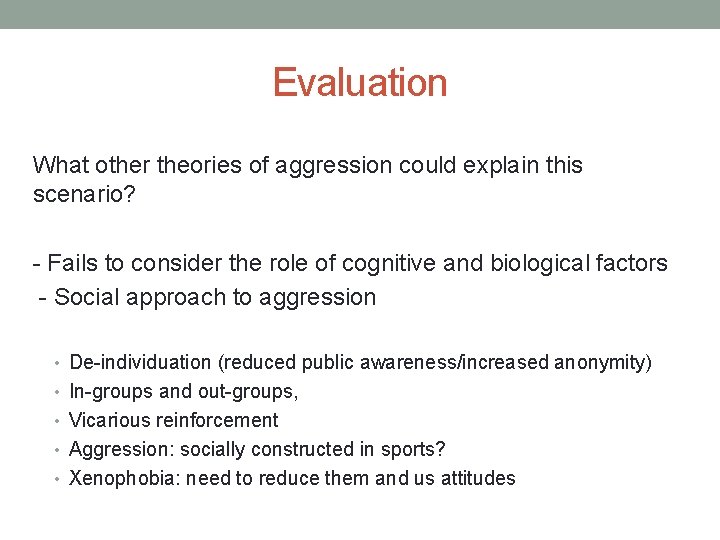 Evaluation

What other theories of aggression could explain this scenario?

- Fails to consider the role of cognitive and biological factors
- Social approach to aggression

• De-individuation (reduced public awareness/increased anonymity)
• In-groups and out-groups,
• Vicarious reinforcement
• Aggression: socially constructed in sports?
• Xenophobia: need to reduce them and us attitudes